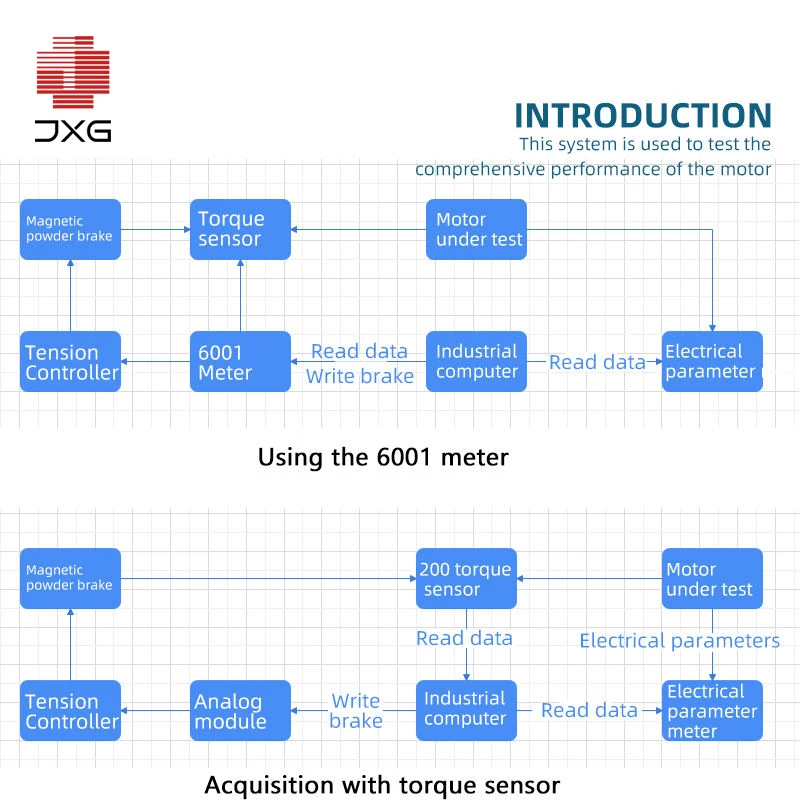 JXG

INTRODUCTION
This system is used to test the comprehensive performance of the motor

Magnetic powder brake

Torque sensor

Motor under test

Tension Controller

6001 Meter

Read data
Write brake

Industrial computer

Read data

Electrical parameter

Using the 6001 meter

Magnetic powder brake

200 torque sensor

Motor under test

Read data

Electrical parameters

Tension Controller

Analog module

Write brake

Industrial computer

Read data

Electrical parameter meter

Acquisition with torque sensor